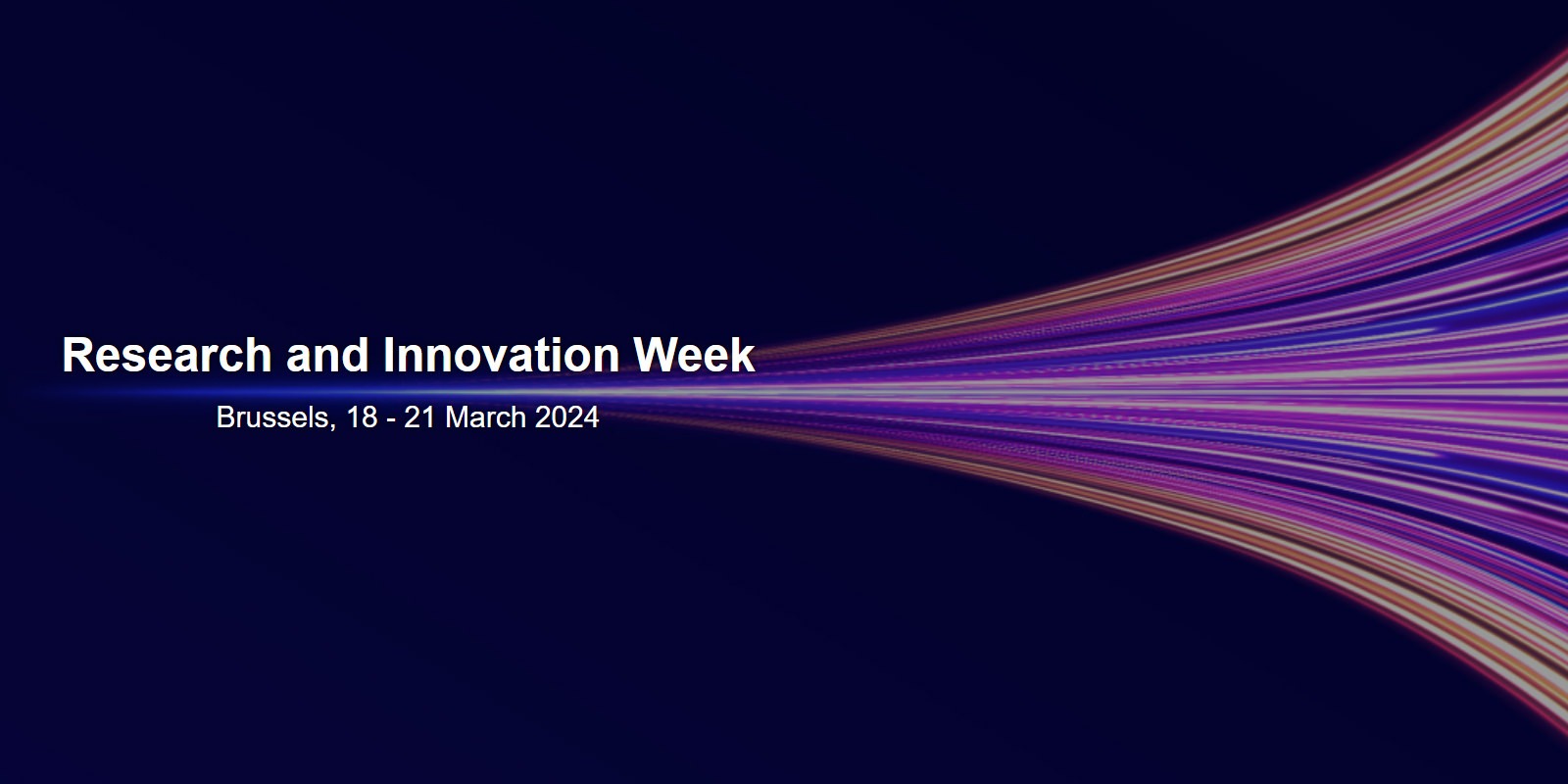 Research and Innovation Week

Brussels, 18 - 21 March 2024